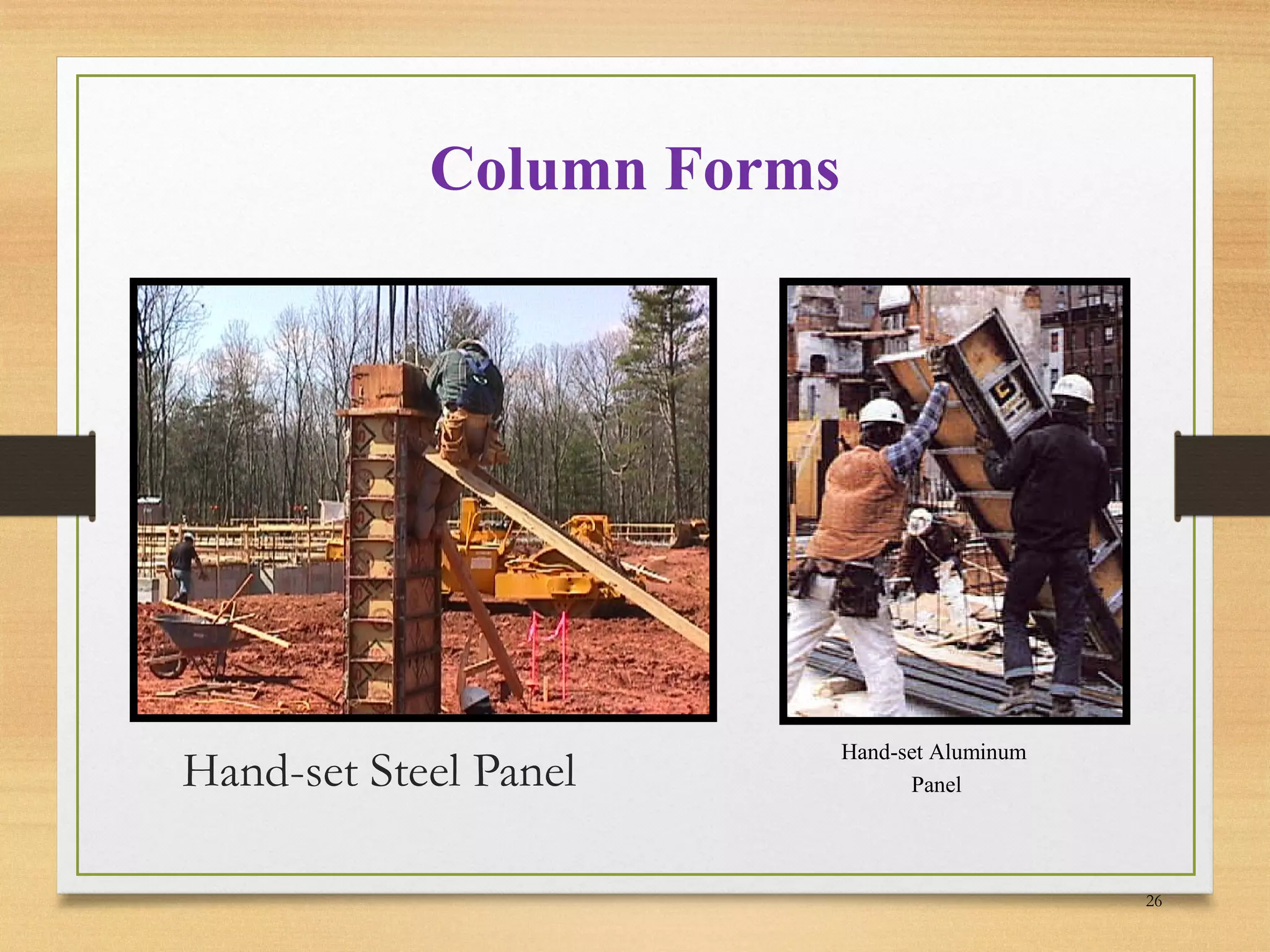 Column Forms

Hand-set Steel Panel

Hand-set Aluminum Panel

26